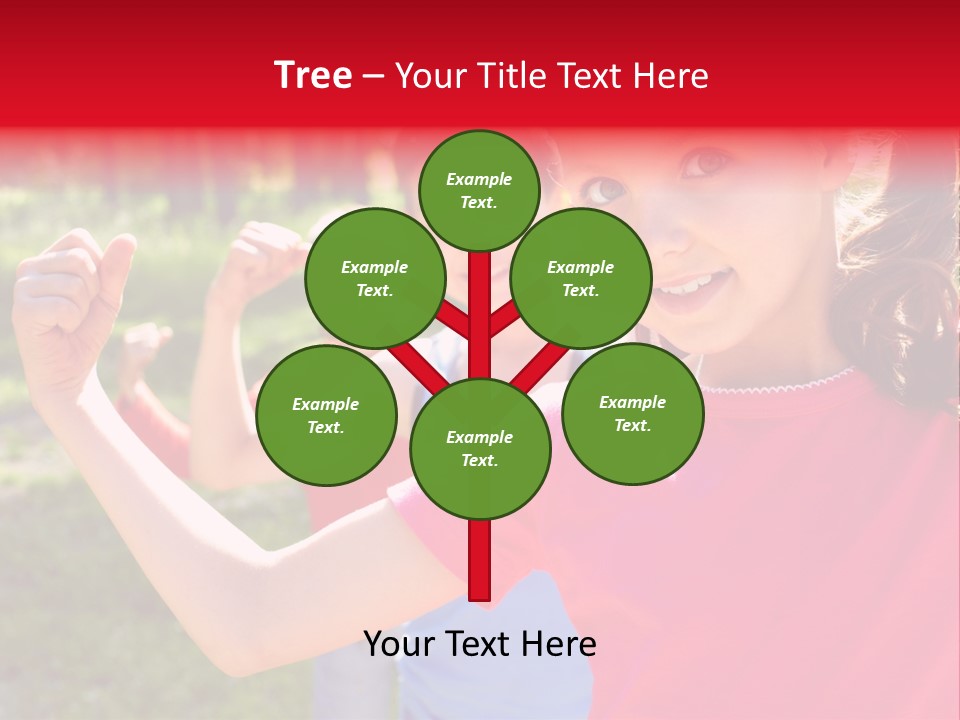 Tree – Your Title Text Here

Example Text.

Example Text.

Example Text.

Example Text.

Example Text.

Example Text.

Your Text Here